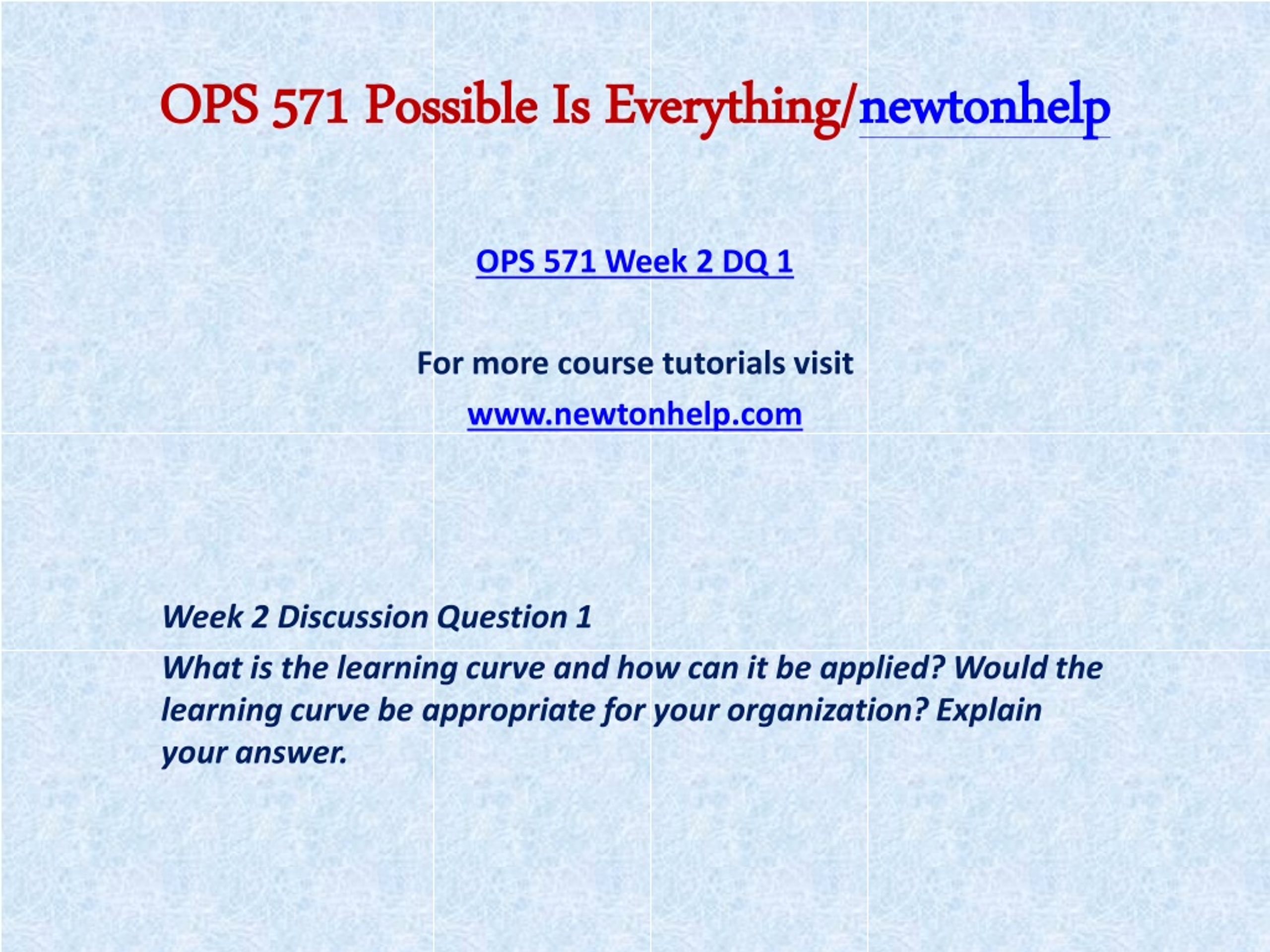 OPS 571 Possible Is Everything/newtonhelp

OPS 571 Week 2 DQ 1

For more course tutorials visit

www.newtonhelp.com

Week 2 Discussion Question 1

What is the learning curve and how can it be applied? Would the learning curve be appropriate for your organization? Explain your answer.